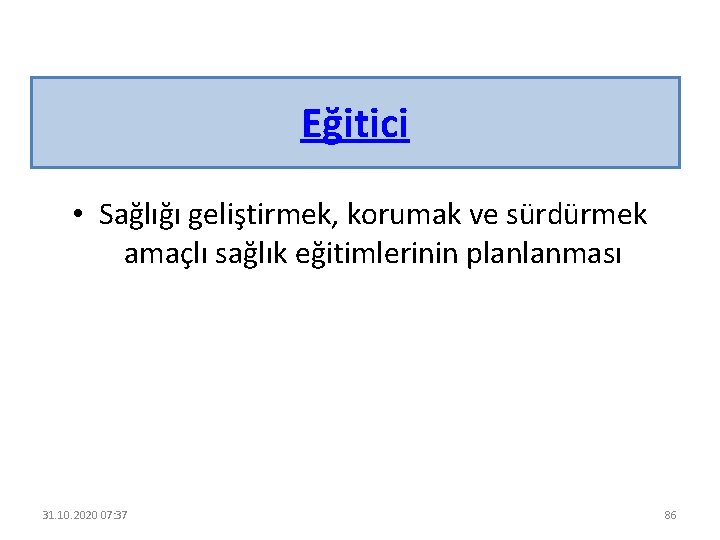 Eğitici

• Sağlığı geliştirmek, korumak ve sürdürmek amaçlı sağlık eğitimlerinin planlanması

31.10.2020 07:37

86